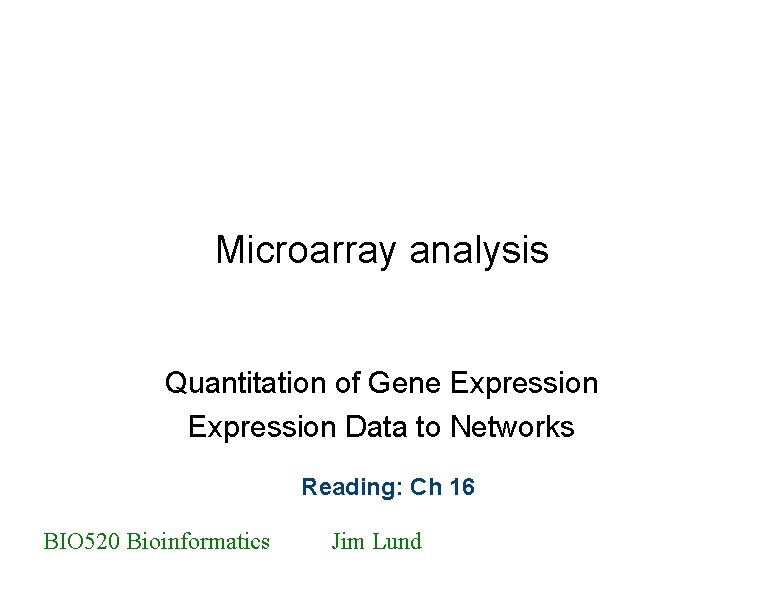 Microarray analysis

Quantitation of Gene Expression
Expression Data to Networks

Reading: Ch 16

BIO520 Bioinformatics Jim Lund